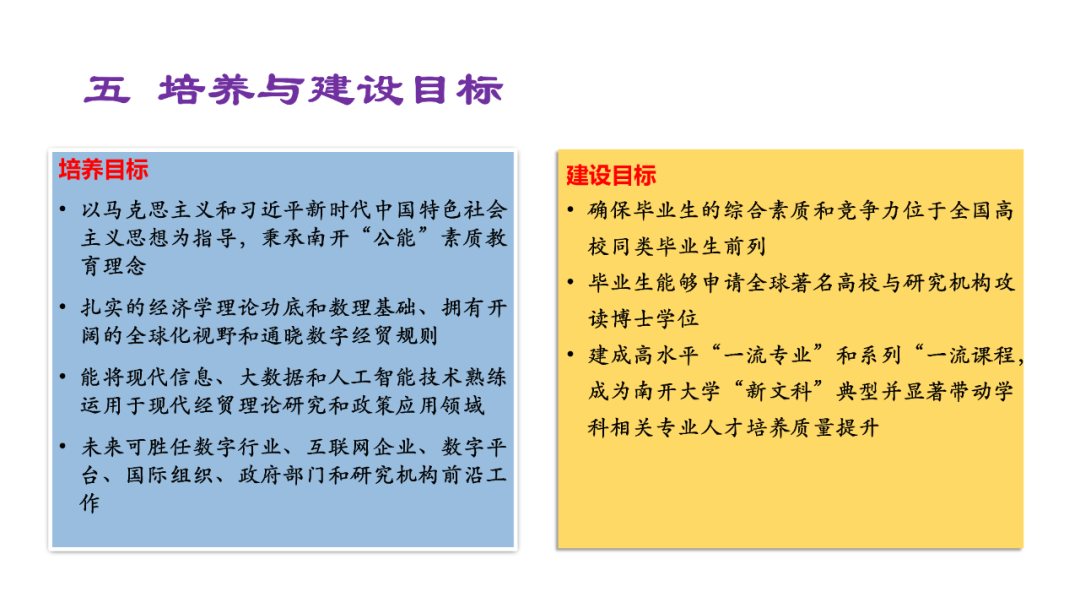 五 培养与建设目标

培养目标

• 以马克思主义和习近平新时代中国特色社会主义思想为指导，秉承南开“公能”素质教育理念

• 扎实的经济学理论功底和数理基础、拥有开阔的全球化视野和通晓数字经贸规则

• 能将现代信息、大数据和人工智能技术熟练运用于现代经贸理论研究和政策应用领域

• 未来可胜任数字行业、互联网企业、数字平台、国际组织、政府部门和研究机构前沿工作

建设目标

• 确保毕业生的综合素质和竞争力位于全国高校同类毕业生前列

• 毕业生能够申请全球著名高校与研究机构攻读博士学位

• 建成高水平“一流专业”和系列“一流课程，成为南开大学“新文科”典型并显著带动学科相关专业人才培养质量提升